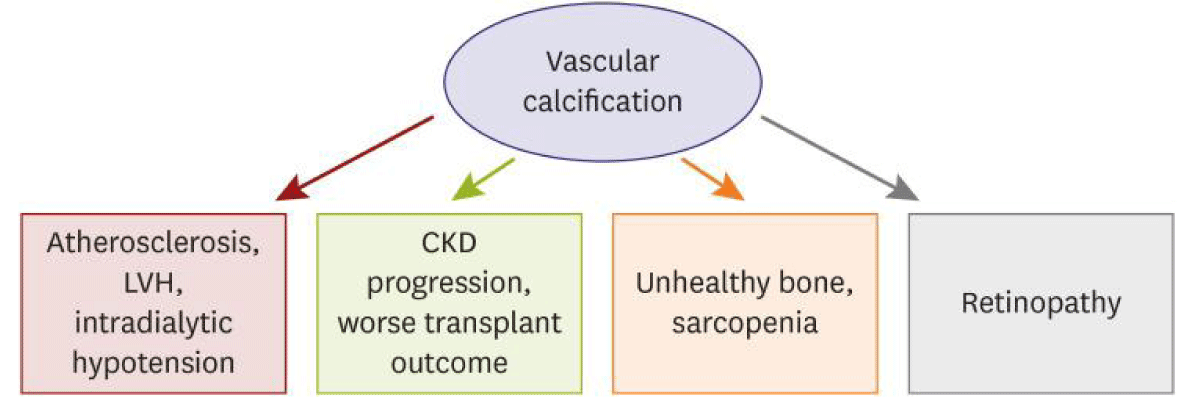 Vascular calcification

Atherosclerosis, LVH, intradialytic hypotension

CKD progression, worse transplant outcome

Unhealthy bone, sarcopenia

Retinopathy